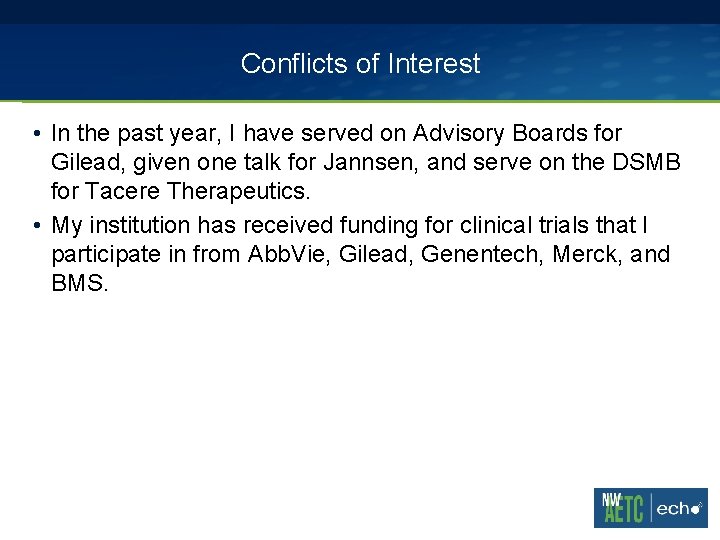 Conflicts of Interest

• In the past year, I have served on Advisory Boards for Gilead, given one talk for Jannsen, and serve on the DSMB for Tacere Therapeutics.

• My institution has received funding for clinical trials that I participate in from AbbVie, Gilead, Genentech, Merck, and BMS.

NW AETC | echo